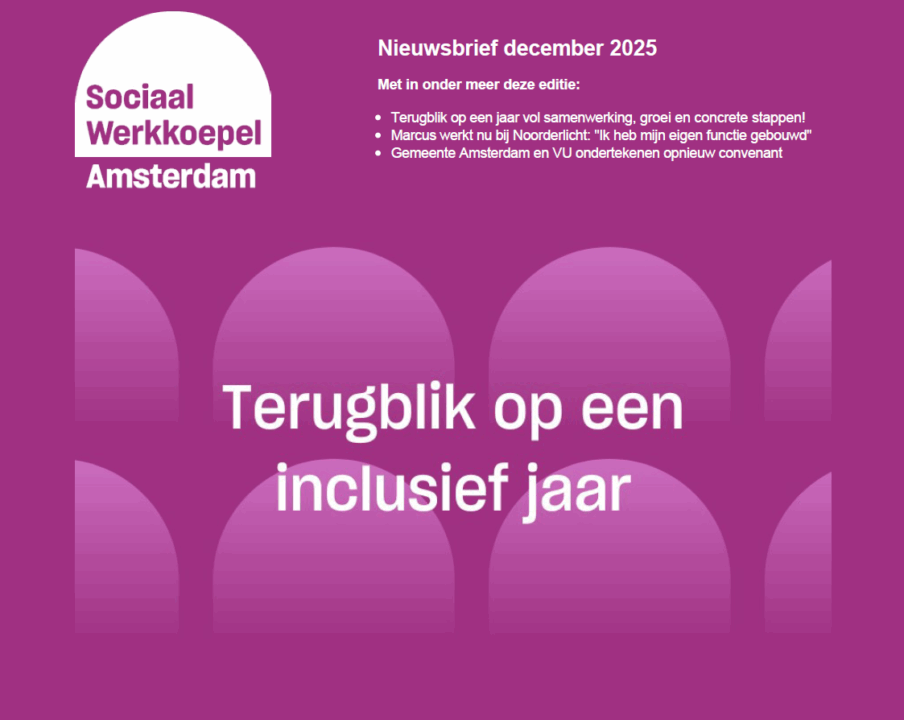 Sociaal Werkkoepel Amsterdam

Nieuwsbrief december 2025

Met in onder meer deze editie:

- Terugblik op een jaar vol samenwerking, groei en concrete stappen!
- Marcus werkt nu bij Noorderlicht: "Ik heb mijn eigen functie gebouwd"
- Gemeente Amsterdam en VU ondertekenen opnieuw convenant

Terugblik op een inclusief jaar